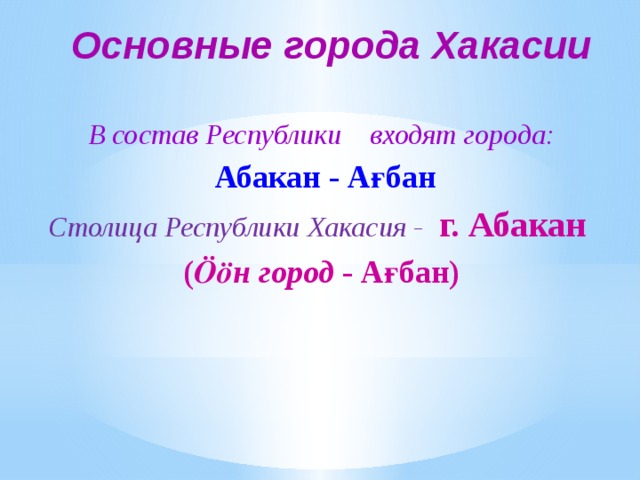 Основные города Хакасии

В состав Республики входят города:

Абакан - Ағбан

Столица Республики Хакасия - г. Абакан

(Ӧӧн город - Ағбан)